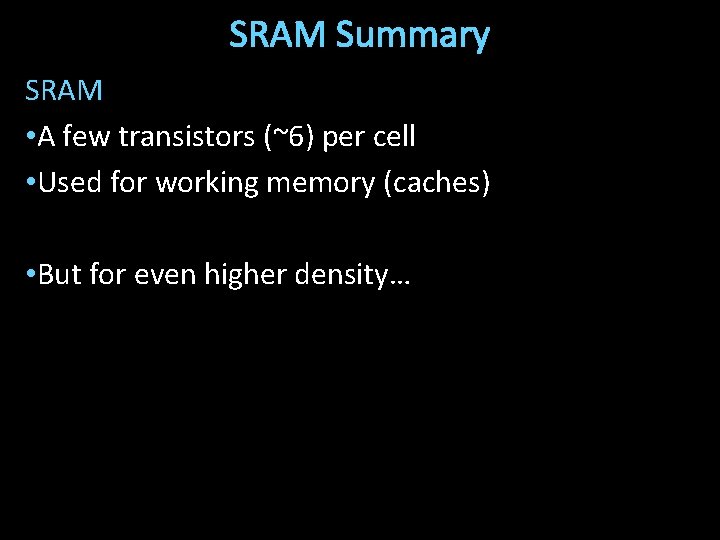 SRAM Summary

SRAM

•A few transistors (~6) per cell

•Used for working memory (caches)

•But for even higher density…